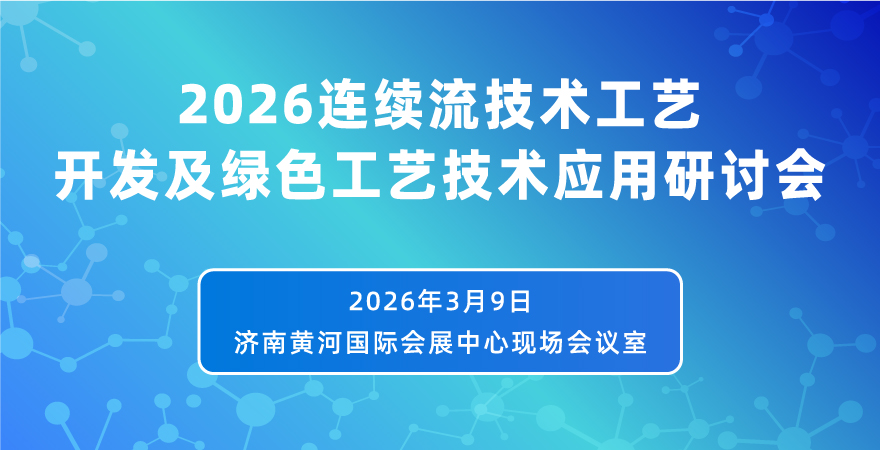 2026连续流技术工艺
开发及绿色工艺技术应用研讨会

2026年3月9日
济南黄河国际会展中心现场会议室